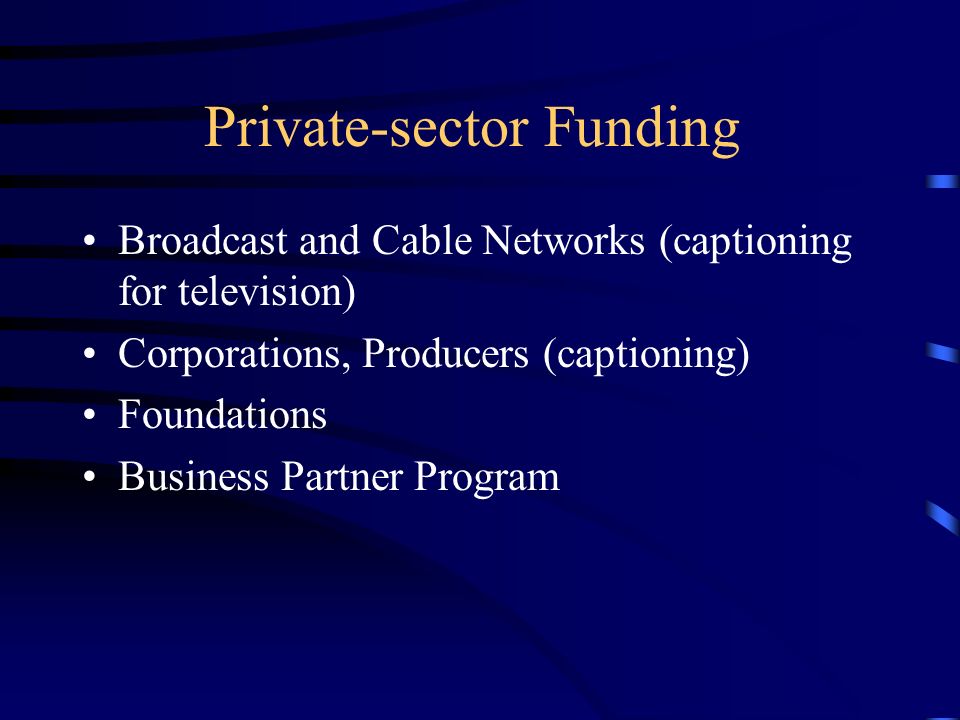 Private-sector Funding

• Broadcast and Cable Networks (captioning for television)
• Corporations, Producers (captioning)
• Foundations
• Business Partner Program